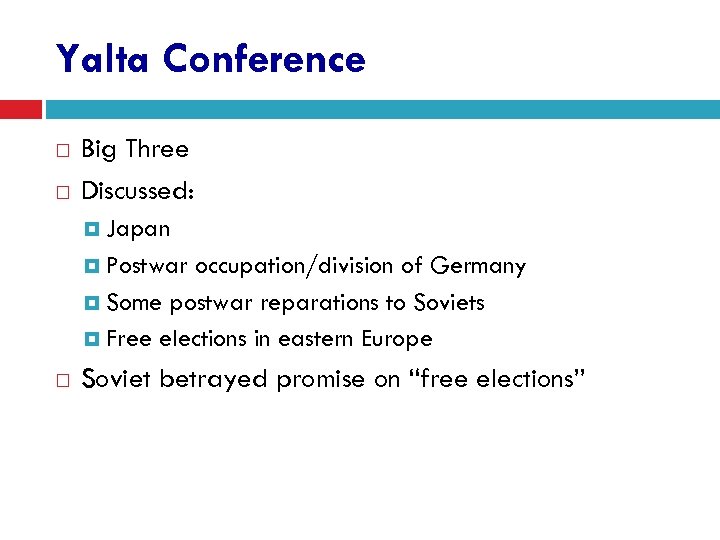 Yalta Conference

Big Three

Discussed:

Japan

Postwar occupation/division of Germany

Some postwar reparations to Soviets

Free elections in eastern Europe

Soviet betrayed promise on “free elections”